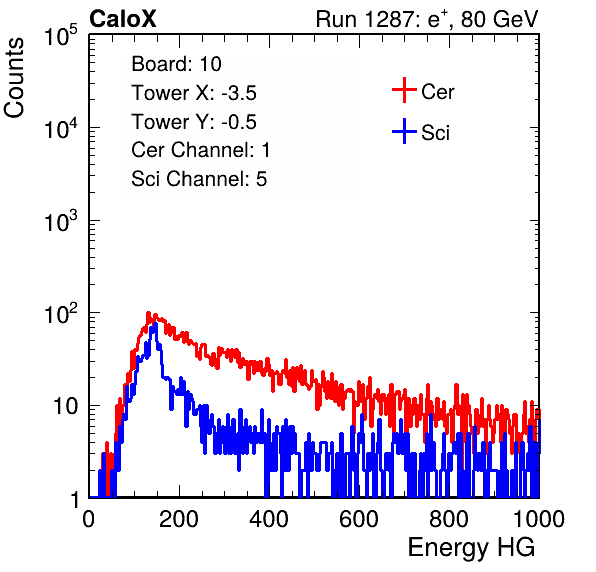 CaloX

Run 1287: $e^{+}$, 80 GeV

Counts

$10^5$

$10^4$

$10^3$

$10^2$

10

1

Board: 10
Tower X: -3.5
Tower Y: -0.5
Cer Channel: 1
Sci Channel: 5

Cer

Sci

0 200 400 600 800 1000

Energy HG